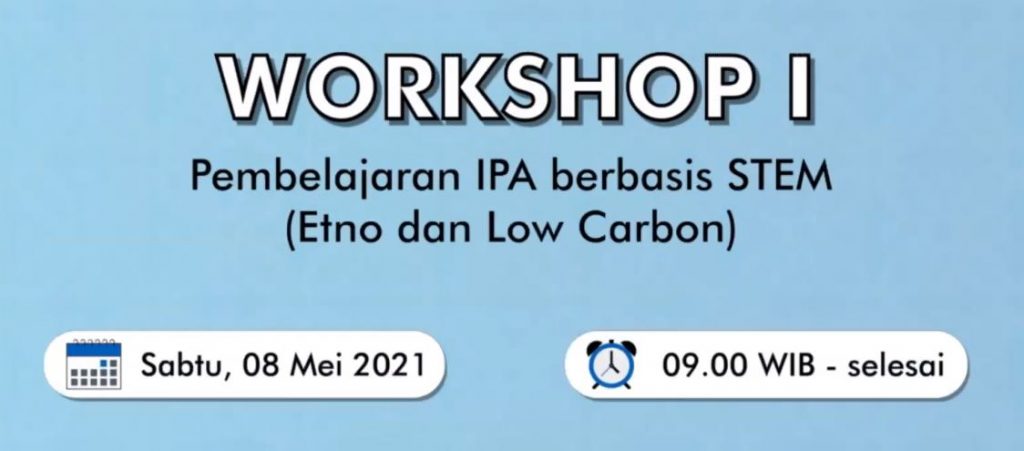 WORKSHOP I

Pembelajaran IPA berbasis STEM (Etno dan Low Carbon)

Sabtu, 08 Mei 2021

09.00 WIB - selesai